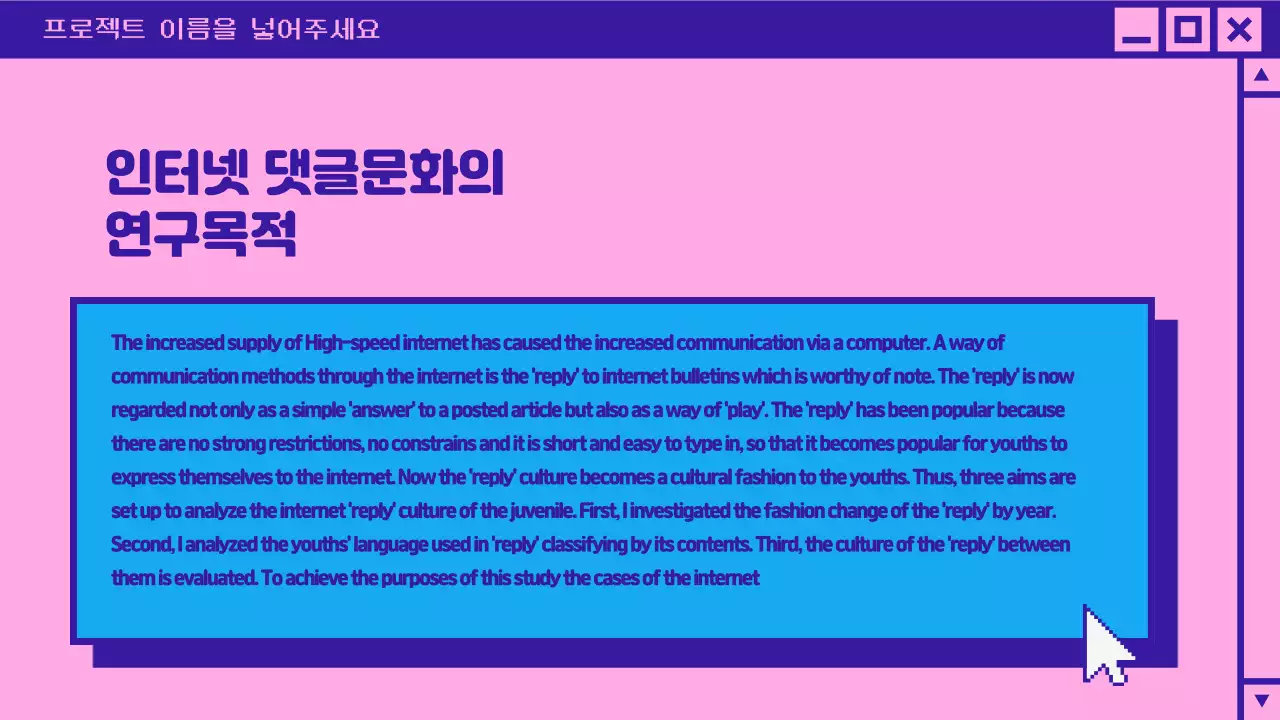 프로젝트 이름을 넣어주세요

인터넷 댓글문화의
연구목적

The increased supply of High-speed internet has caused the increased communication via a computer. A way of communication methods through the internet is the 'reply' to internet bulletins which is worthy of note. The 'reply' is now regarded not only as a simple 'answer' to a posted article but also as a way of 'play'. The 'reply' has been popular because there are no strong restrictions, no constrains and it is short and easy to type in, so that it becomes popular for youths to express themselves to the internet. Now the 'reply' culture becomes a cultural fashion to the youths. Thus, three aims are set up to analyze the internet 'reply' culture of the juvenile. First, I investigated the fashion change of the 'reply' by year. Second, I analyzed the youths' language used in 'reply' classifying by its contents. Third, the culture of the 'reply' between them is evaluated. To achieve the purposes of this study the cases of the internet